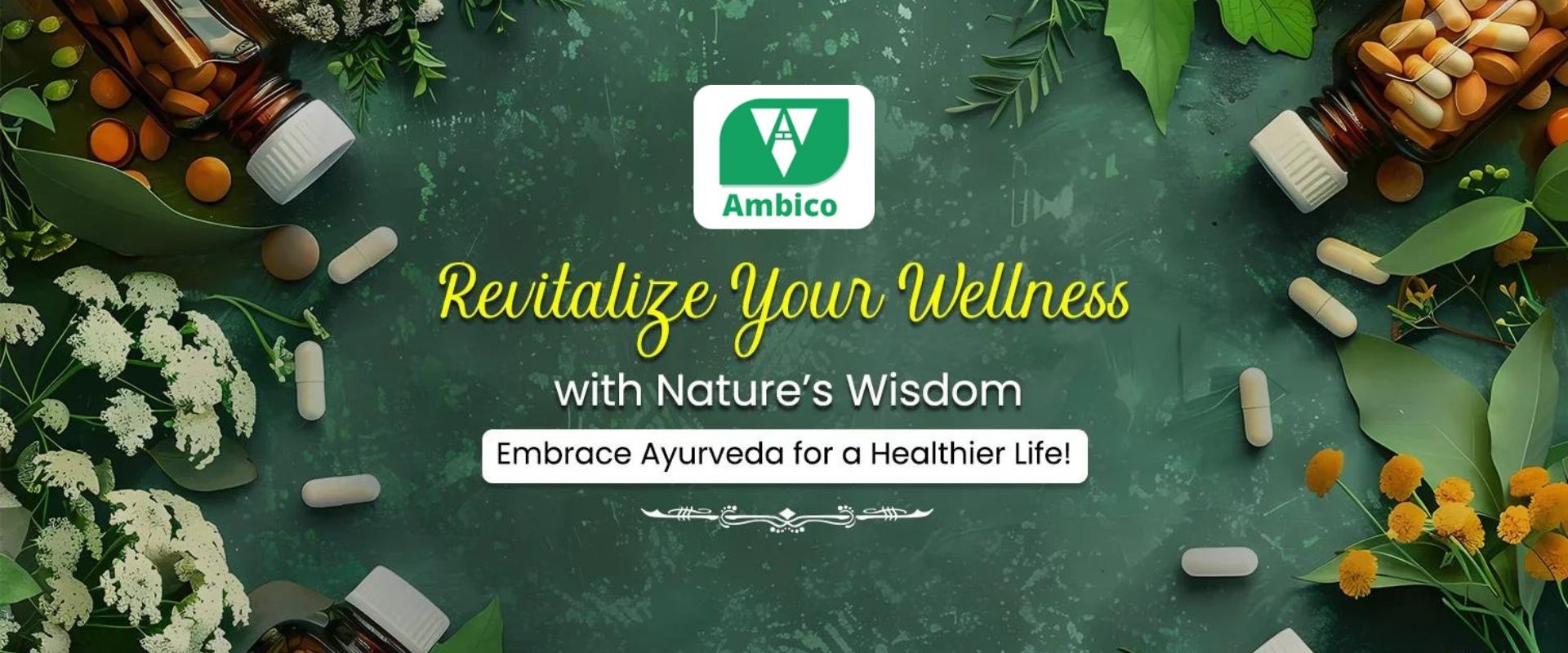 Ambico

Revitalize Your Wellness
with Nature's Wisdom

Embrace Ayurveda for a Healthier Life!